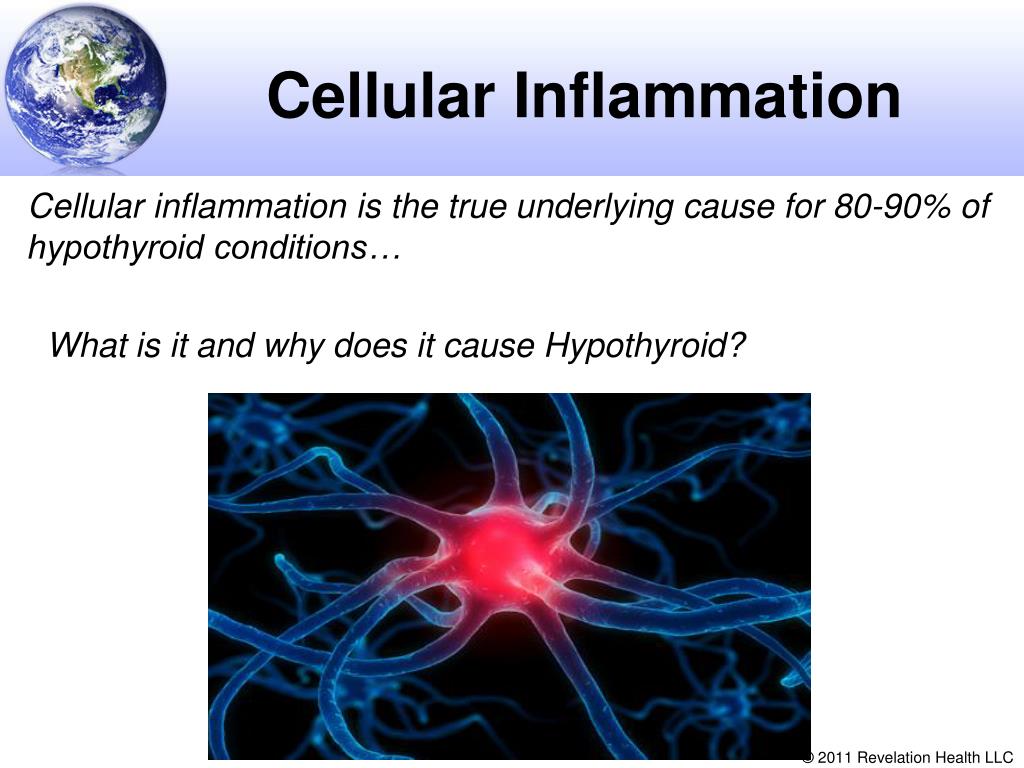 Cellular Inflammation

Cellular inflammation is the true underlying cause for 80-90% of hypothyroid conditions…

What is it and why does it cause Hypothyroid?

© 2011 Revelation Health LLC